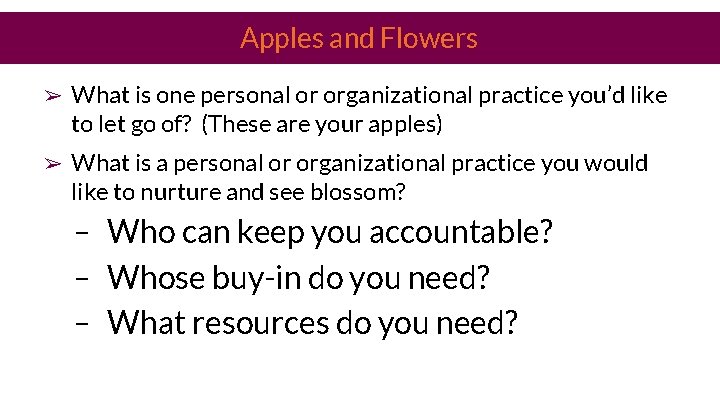 Apples and Flowers

➢ What is one personal or organizational practice you'd like to let go of? (These are your apples)

➢ What is a personal or organizational practice you would like to nurture and see blossom?

– Who can keep you accountable?

– Whose buy-in do you need?

– What resources do you need?